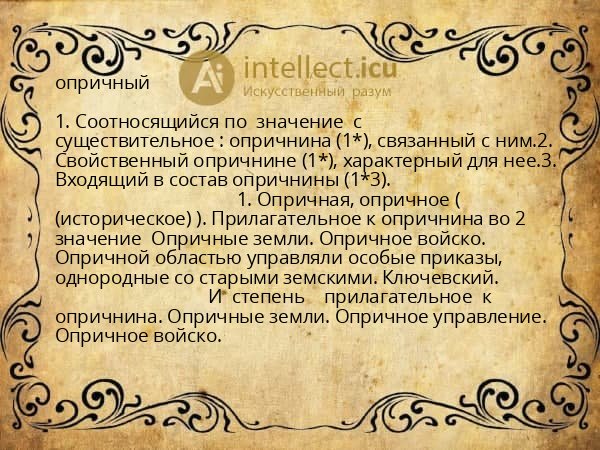 Ai intellect.icu
Искусственный разум

опричный

1. Соотносящийся по значение с существительное : опричнина (1*), связанный с ним.2. Свойственный опричнине (1*), характерный для нее.3. Входящий в состав опричнины (1*3).
1. Опричная, опричное ( (историческое) ). Прилагательное к опричнина во 2 значение Опричные земли. Опричное войско. Опричной областью управляли особые приказы, однородные со старыми земскими. Ключевский.
И степень прилагательное к опричнина. Опричные земли. Опричное управление. Опричное войско.